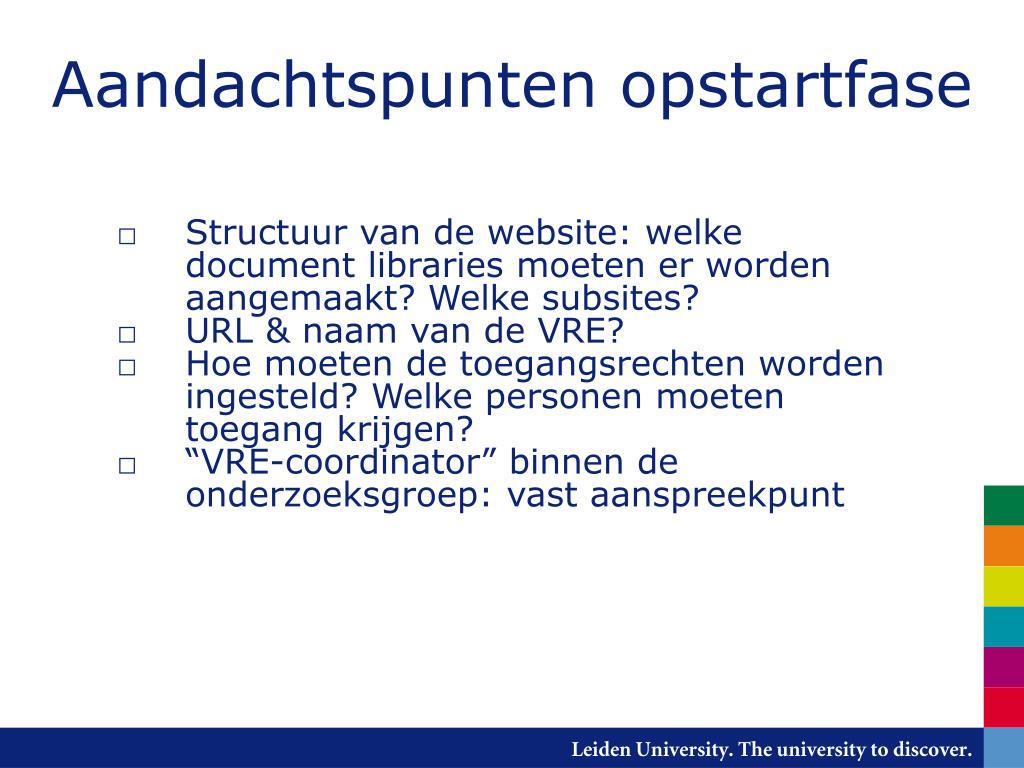 Aandachtspunten opstartfase

□ Structuur van de website: welke document libraries moeten er worden aangemaakt? Welke subsites?
□ URL & naam van de VRE?
□ Hoe moeten de toegangsrechten worden ingesteld? Welke personen moeten toegang krijgen?
□ “VRE-coordinator” binnen de onderzoeksgroep: vast aanspreekpunt

Leiden University. The university to discover.